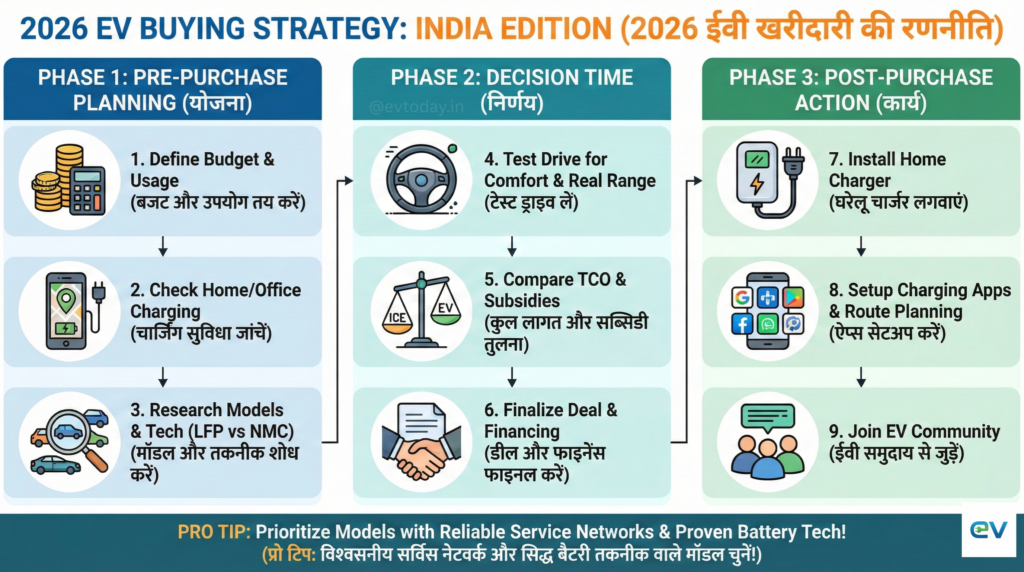 2026 EV BUYING STRATEGY: INDIA EDITION (2026 ईवी खरीदारी की रणनीति)

PHASE 1: PRE-PURCHASE PLANNING (योजना)

1. Define Budget & Usage (बजट और उपयोग तय करें)

2. Check Home/Office Charging (चार्जिंग सुविधा जांचें)

3. Research Models & Tech (LFP vs NMC) (मॉडल और तकनीक शोध करें)

PHASE 2: DECISION TIME (निर्णय)

@evtoday.in

4. Test Drive for Comfort & Real Range (टेस्ट ड्राइव लें)

ICE EV

5. Compare TCO & Subsidies (कुल लागत और सब्सिडी तुलना)

6. Finalize Deal & Financing (डील और फाइनेंस फाइनल करें)

PHASE 3: POST-PURCHASE ACTION (कार्य)

7. Install Home Charger (घरेलू चार्जर लगवाएं)

8. Setup Charging Apps & Route Planning (ऐप्स सेटअप करें)

9. Join EV Community (ईवी समुदाय से जुड़ें)

PRO TIP: Prioritize Models with Reliable Service Networks & Proven Battery Tech! (प्रो टिप: विश्वसनीय सर्विस नेटवर्क और सिद्ध बैटरी तकनीक वाले मॉडल चुनें!)

EV